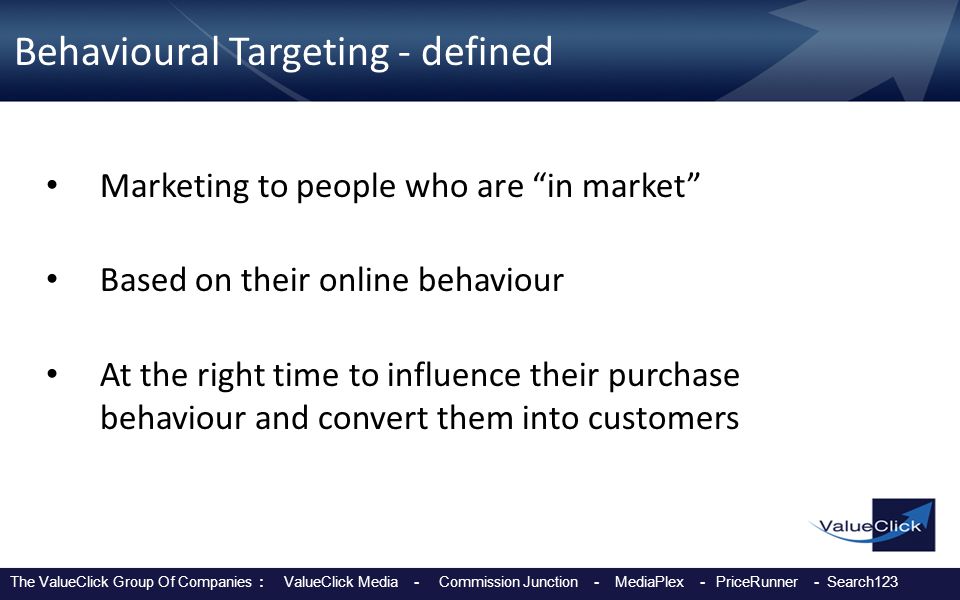 Behavioural Targeting - defined

• Marketing to people who are “in market”

• Based on their online behaviour

• At the right time to influence their purchase behaviour and convert them into customers

ValueClick

The ValueClick Group Of Companies : ValueClick Media - Commission Junction - MediaPlex - PriceRunner - Search123